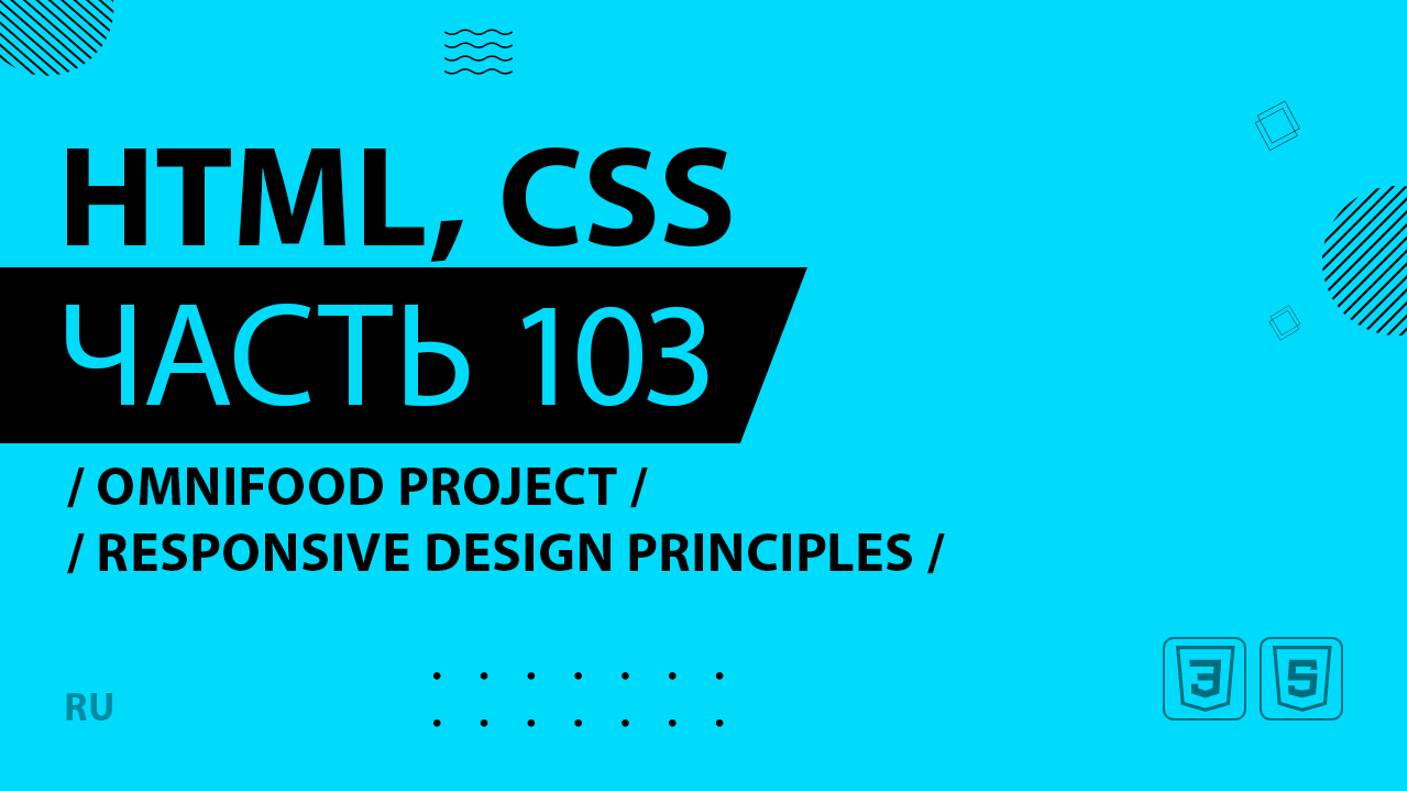 HTML, CSS
ЧАСТЬ 103

/ OMNIFOOD PROJECT /
/ RESPONSIVE DESIGN PRINCIPLES /

RU

3 5